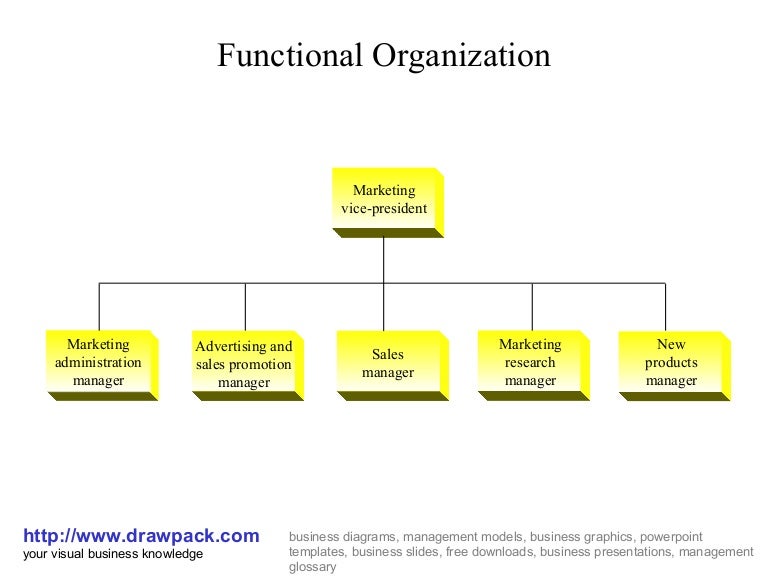 Functional Organization

Marketing vice-president

Marketing administration manager

Advertising and sales promotion manager

Sales manager

Marketing research manager

New products manager

http://www.drawpack.com
your visual business knowledge

business diagrams, management models, business graphics, powerpoint templates, business slides, free downloads, business presentations, management glossary